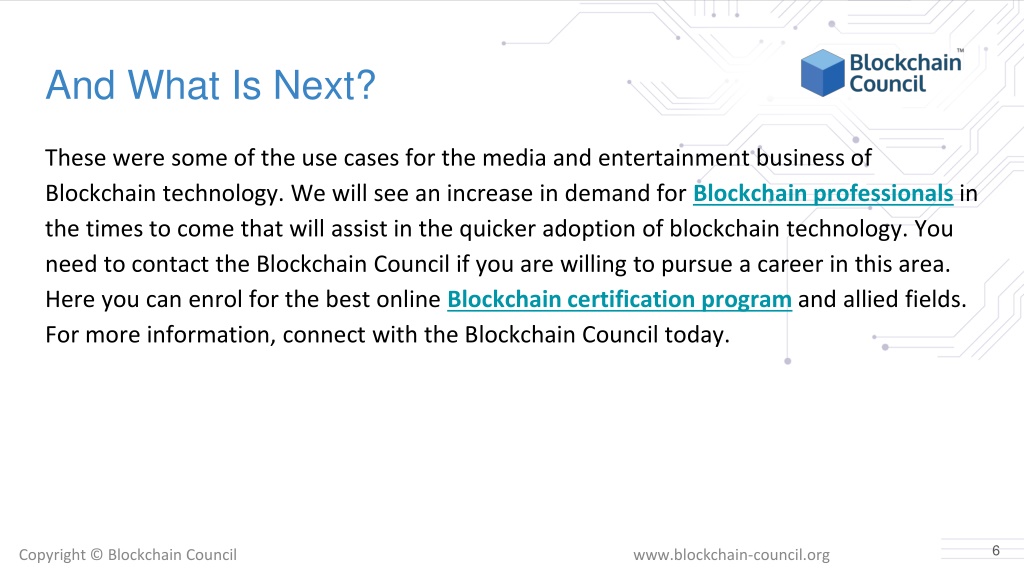 And What Is Next?

Blockchain Council™

These were some of the use cases for the media and entertainment business of Blockchain technology. We will see an increase in demand for Blockchain professionals in the times to come that will assist in the quicker adoption of blockchain technology. You need to contact the Blockchain Council if you are willing to pursue a career in this area. Here you can enrol for the best online Blockchain certification program and allied fields. For more information, connect with the Blockchain Council today.

Copyright © Blockchain Council

www.blockchain-council.org

6